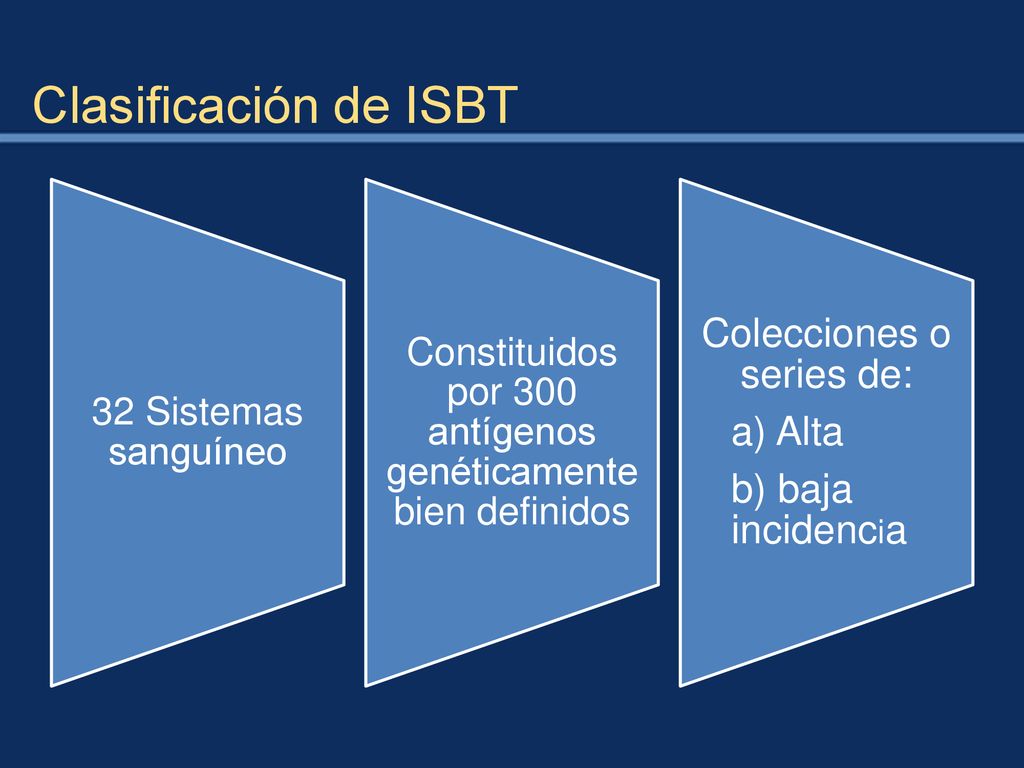 Clasificación de ISBT

32 Sistemas sanguíneo

Constituidos por 300 antígenos genéticamente bien definidos

Colecciones o series de:

a) Alta

b) baja incidencia